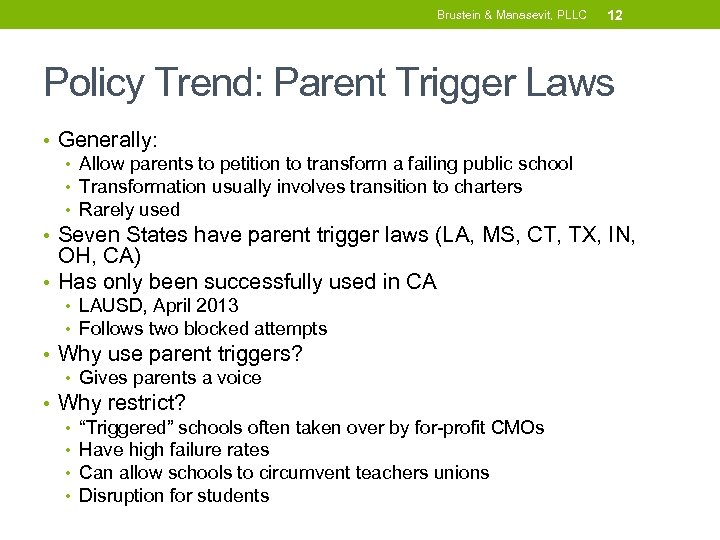 Brustein & Manasevit, PLLC 12

Policy Trend: Parent Trigger Laws

• Generally:
  • Allow parents to petition to transform a failing public school
  • Transformation usually involves transition to charters
  • Rarely used
• Seven States have parent trigger laws (LA, MS, CT, TX, IN, OH, CA)
• Has only been successfully used in CA
  • LAUSD, April 2013
  • Follows two blocked attempts
• Why use parent triggers?
  • Gives parents a voice
• Why restrict?
  • “Triggered” schools often taken over by for-profit CMOs
  • Have high failure rates
  • Can allow schools to circumvent teachers unions
  • Disruption for students